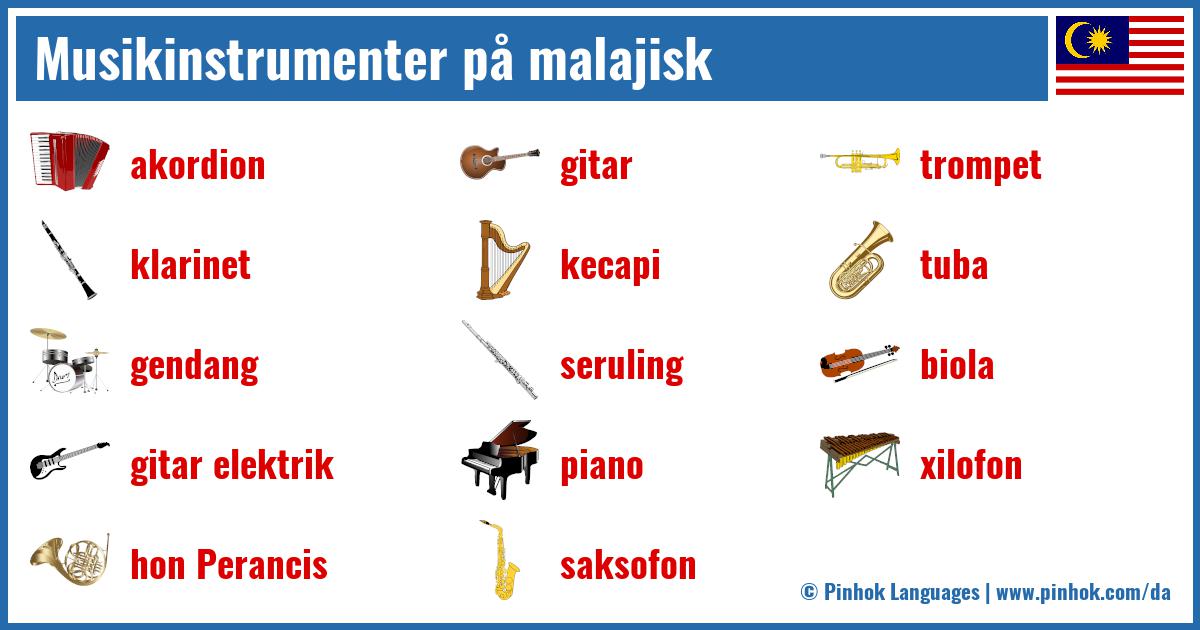 Musikinstrumenter på malajisk

akordion

klarinet

gendang

gitar elektrik

hon Perancis

gitar

kecapi

seruling

piano

saksofon

trompet

tuba

biola

xilofon

© Pinhok Languages | www.pinhok.com/da